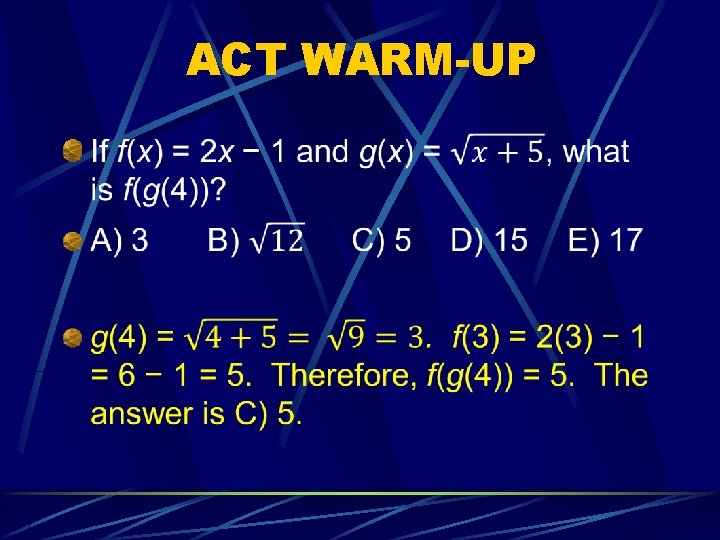 ACT WARM-UP

If $f(x) = 2x - 1$ and $g(x) = \sqrt{x+5}$, what is $f(g(4))$?

A) 3 B) $\sqrt{12}$ C) 5 D) 15 E) 17

$g(4) = \sqrt{4+5} = \sqrt{9} = 3$. $f(3) = 2(3) - 1 = 6 - 1 = 5$. Therefore, $f(g(4)) = 5$. The answer is C) 5.